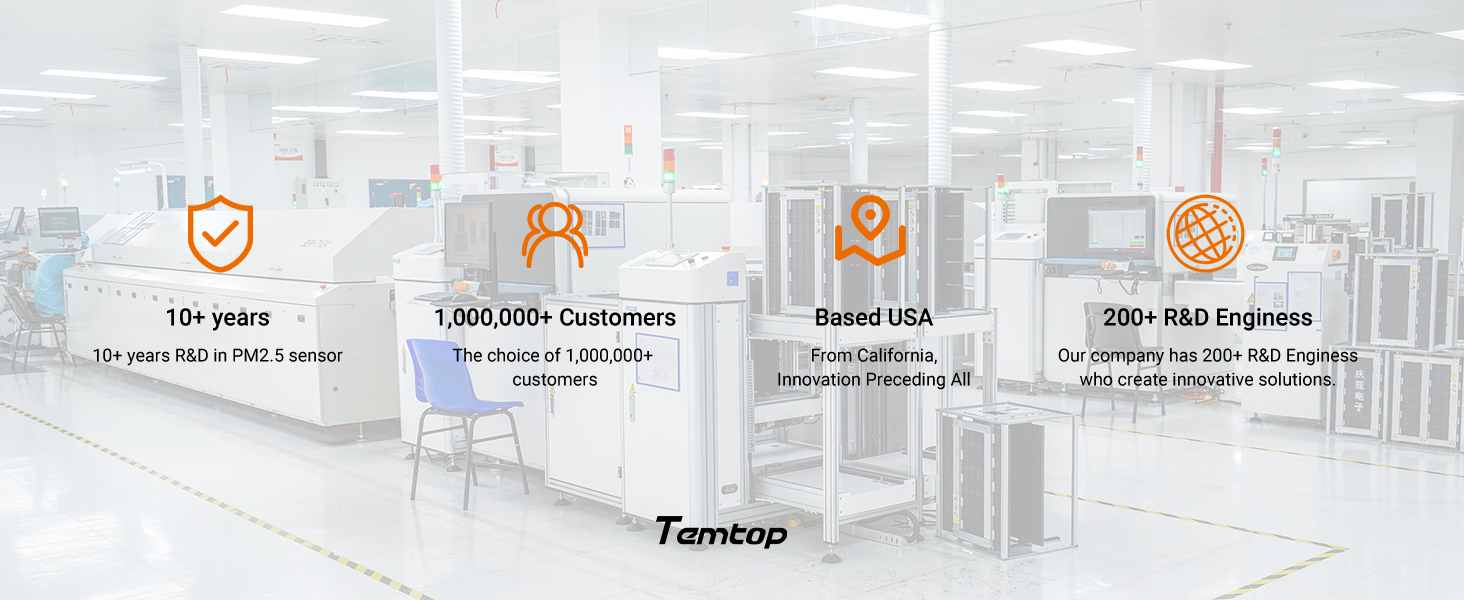 10+ years

10+ years R&D in PM2.5 sensor

1,000,000+ Customers

The choice of 1,000,000+ customers

Based USA

From California, Innovation Preceding All

200+ R&D Enginess

Our company has 200+ R&D Enginess who create innovative solutions.

Temtop